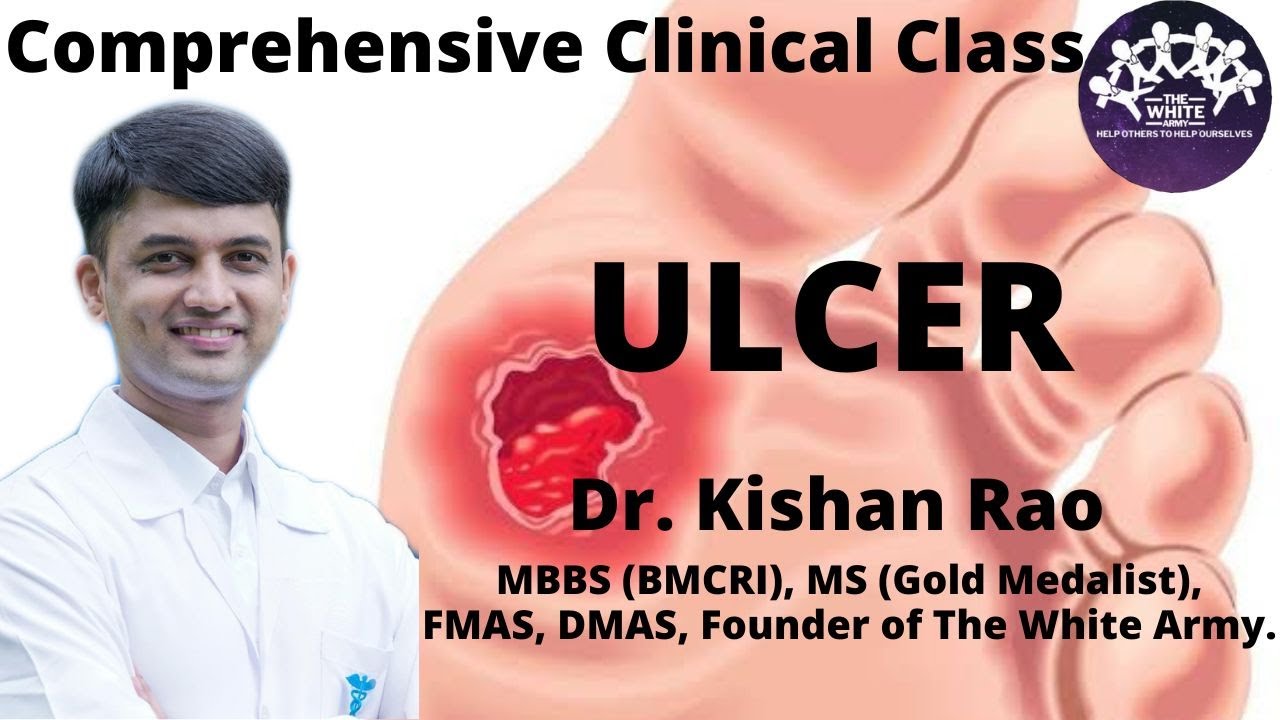 Comprehensive Clinical Class

THE WHITE ARMY
HELP OTHERS TO HELP OURSELVES

ULCER

Dr. Kishan Rao

MBBS (BMCRI), MS (Gold Medalist), FMAS, DMAS, Founder of The White Army.